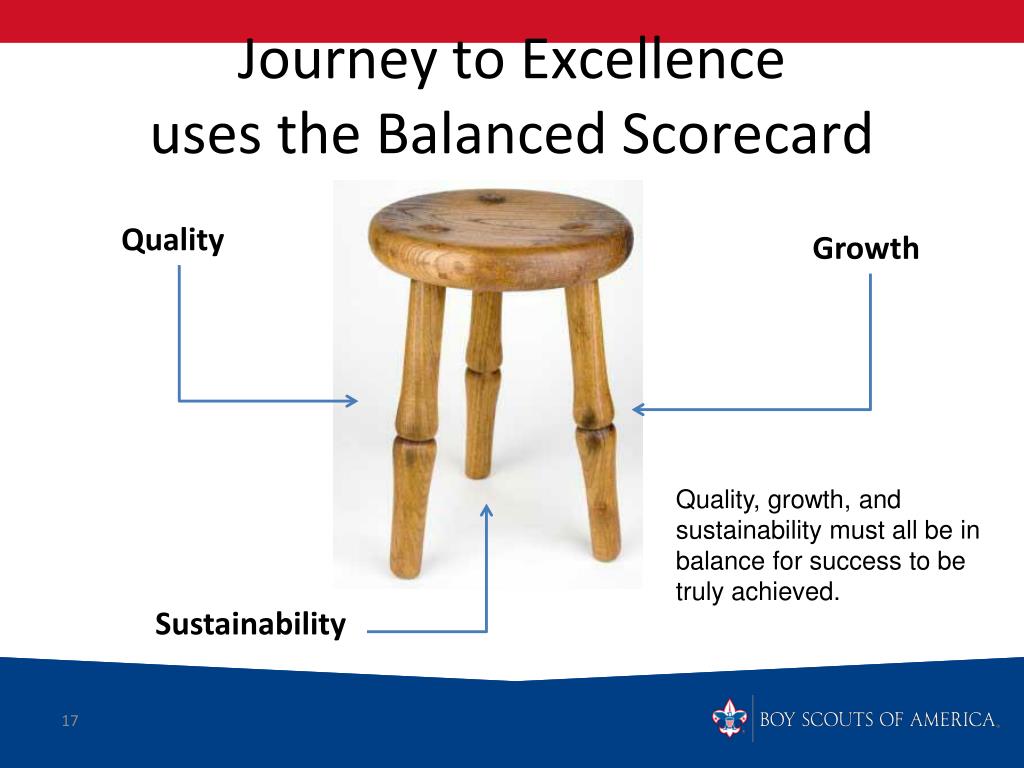 Journey to Excellence
uses the Balanced Scorecard

Quality

Growth

Quality, growth, and sustainability must all be in balance for success to be truly achieved.

Sustainability

17

BOY SCOUTS OF AMERICA